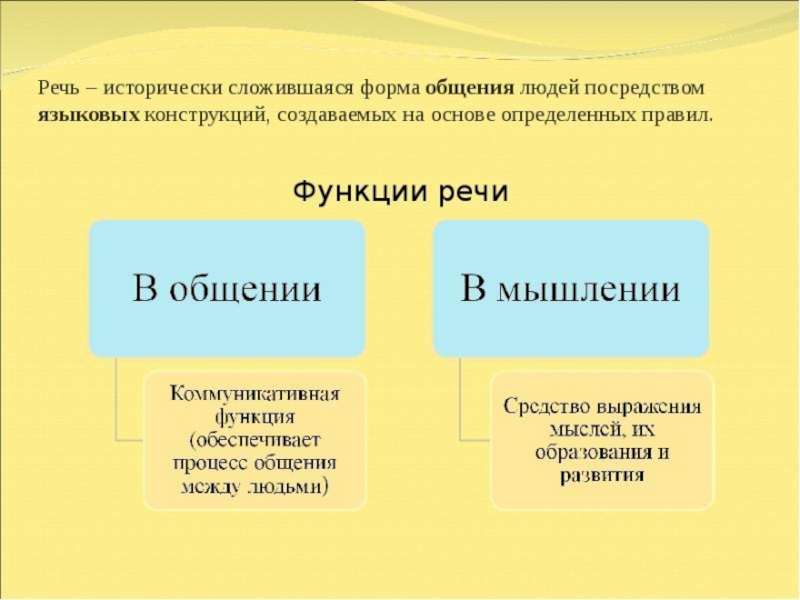 Речь – исторически сложившаяся форма общения людей посредством языковых конструкций, создаваемых на основе определенных правил.

Функции речи

В общении

Коммуникативная функция (обеспечивает процесс общения между людьми)

В мышлении

Средство выражения мыслей, их образования и развития